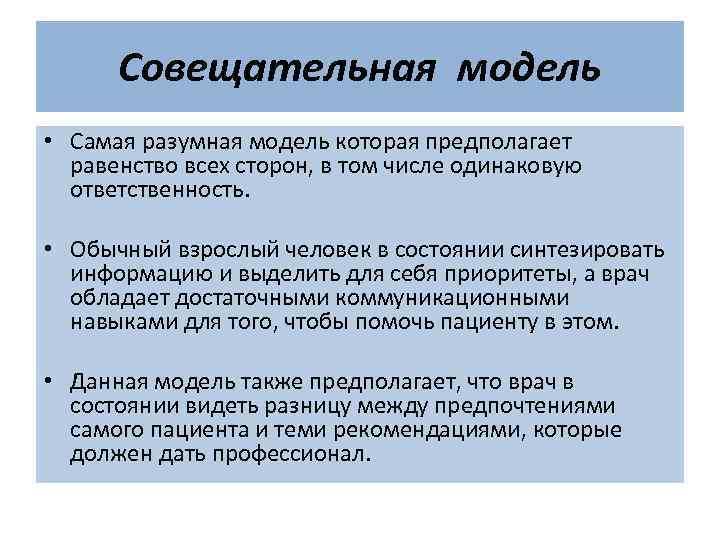 Совещательная модель

• Самая разумная модель которая предполагает равенство всех сторон, в том числе одинаковую ответственность.

• Обычный взрослый человек в состоянии синтезировать информацию и выделить для себя приоритеты, а врач обладает достаточными коммуникационными навыками для того, чтобы помочь пациенту в этом.

• Данная модель также предполагает, что врач в состоянии видеть разницу между предпочтениями самого пациента и теми рекомендациями, которые должен дать профессионал.